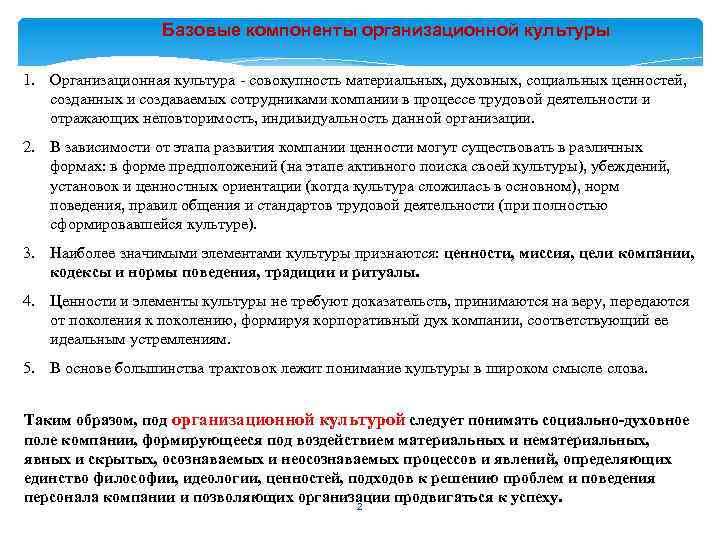 Базовые компоненты организационной культуры

1. Организационная культура - совокупность материальных, духовных, социальных ценностей, созданных и создаваемых сотрудниками компании в процессе трудовой деятельности и отражающих неповторимость, индивидуальность данной организации.

2. В зависимости от этапа развития компании ценности могут существовать в различных формах: в форме предположений (на этапе активного поиска своей культуры), убеждений, установок и ценностных ориентации (когда культура сложилась в основном), норм поведения, правил общения и стандартов трудовой деятельности (при полностью сформировавшейся культуре).

3. Наиболее значимыми элементами культуры признаются: ценности, миссия, цели компании, кодексы и нормы поведения, традиции и ритуалы.

4. Ценности и элементы культуры не требуют доказательств, принимаются на веру, передаются от поколения к поколению, формируя корпоративный дух компании, соответствующий ее идеальным устремлениям.

5. В основе большинства трактовок лежит понимание культуры в широком смысле слова.

Таким образом, под организационной культурой следует понимать социально-духовное поле компании, формирующееся под воздействием материальных и нематериальных, явных и скрытых, осознаваемых и неосознаваемых процессов и явлений, определяющих единство философии, идеологии, ценностей, подходов к решению проблем и поведения персонала компании и позволяющих организации продвигаться к успеху.

2